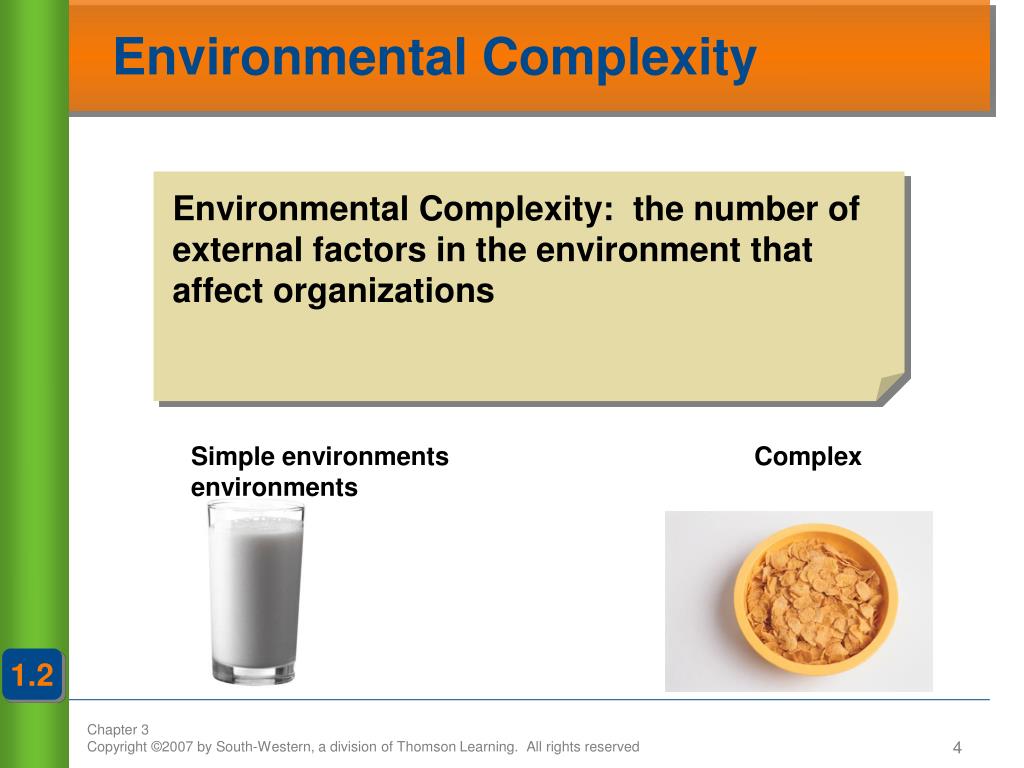 Environmental Complexity

Environmental Complexity: the number of external factors in the environment that affect organizations

Simple environments Complex environments

1.2

Chapter 3
Copyright ©2007 by South-Western, a division of Thomson Learning. All rights reserved

4